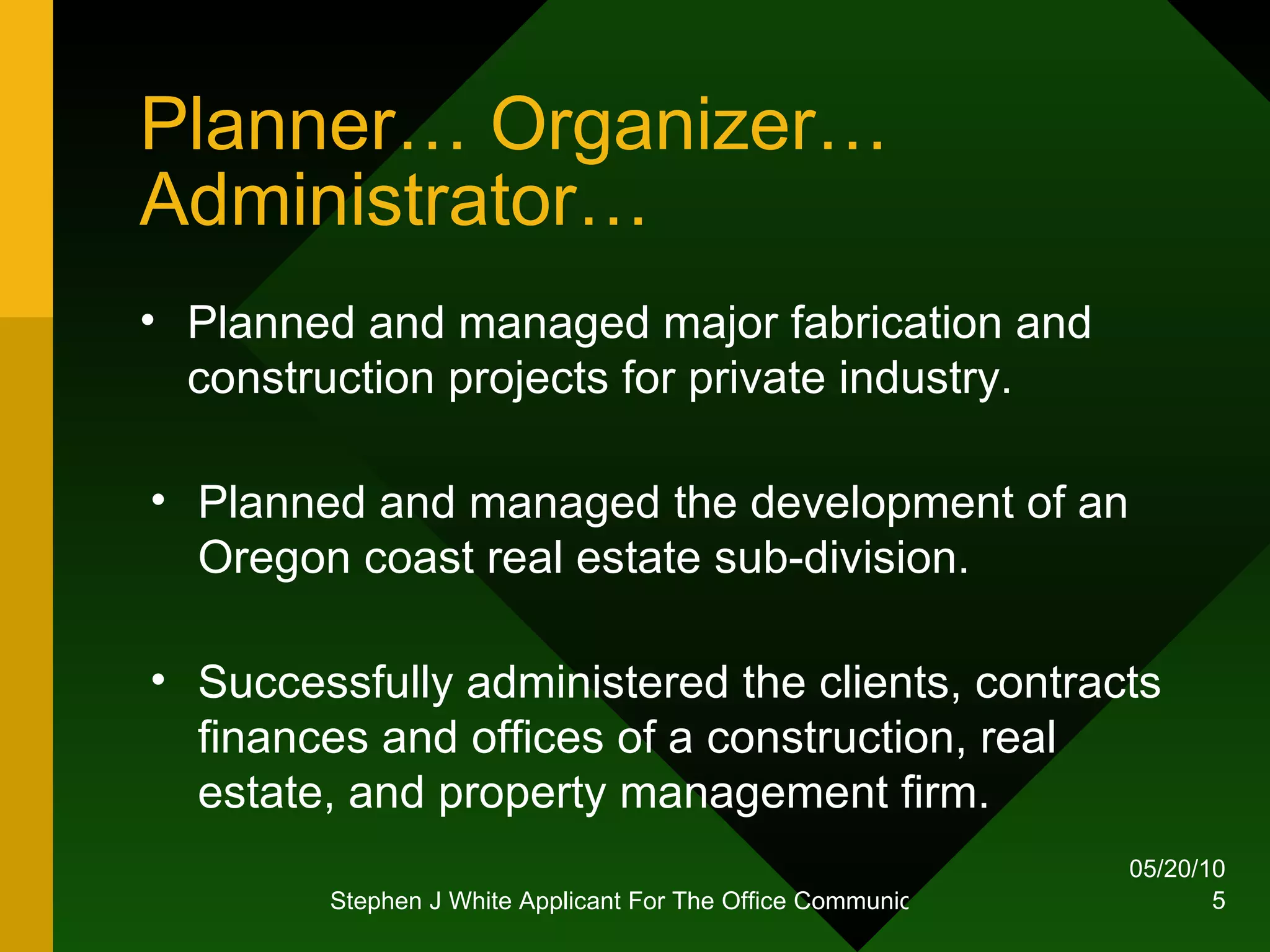 Planner… Organizer… Administrator…

• Planned and managed major fabrication and construction projects for private industry.

• Planned and managed the development of an Oregon coast real estate sub-division.

• Successfully administered the clients, contracts finances and offices of a construction, real estate, and property management firm.

Stephen J White Applicant For The Office Communic

05/20/10

5